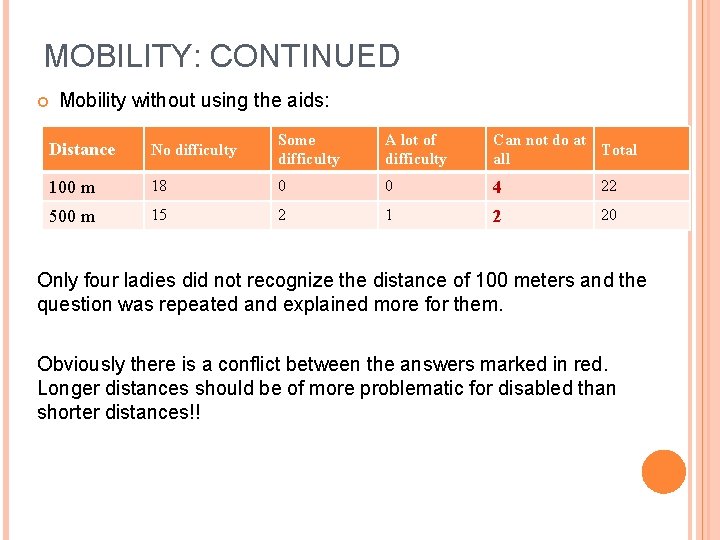 MOBILITY: CONTINUED

Mobility without using the aids:

| Distance | No difficulty | Some difficulty | A lot of difficulty | Can not do at all | Total |
|---|---|---|---|---|---|
| 100 m | 18 | 0 | 0 | 4 | 22 |
| 500 m | 15 | 2 | 1 | 2 | 20 |

Only four ladies did not recognize the distance of 100 meters and the question was repeated and explained more for them.

Obviously there is a conflict between the answers marked in red. Longer distances should be of more problematic for disabled than shorter distances!!